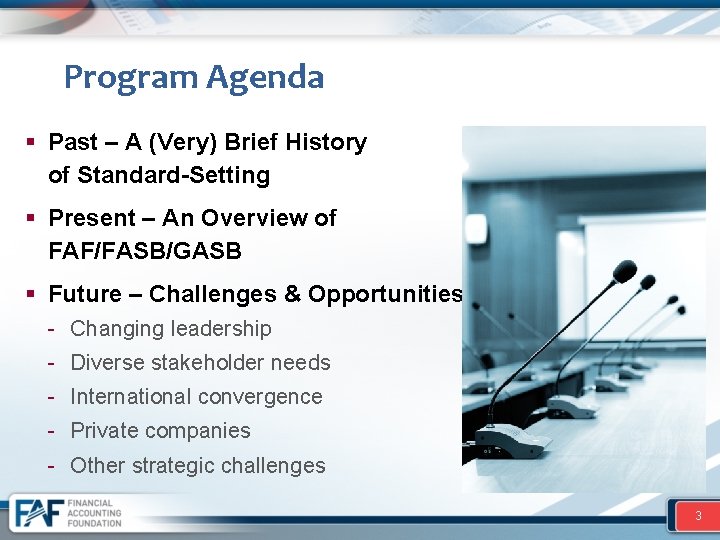 Program Agenda

▪ Past – A (Very) Brief History of Standard-Setting

▪ Present – An Overview of FAF/FASB/GASB

▪ Future – Challenges & Opportunities

- Changing leadership
- Diverse stakeholder needs
- International convergence
- Private companies
- Other strategic challenges

FAF FINANCIAL ACCOUNTING FOUNDATION

3